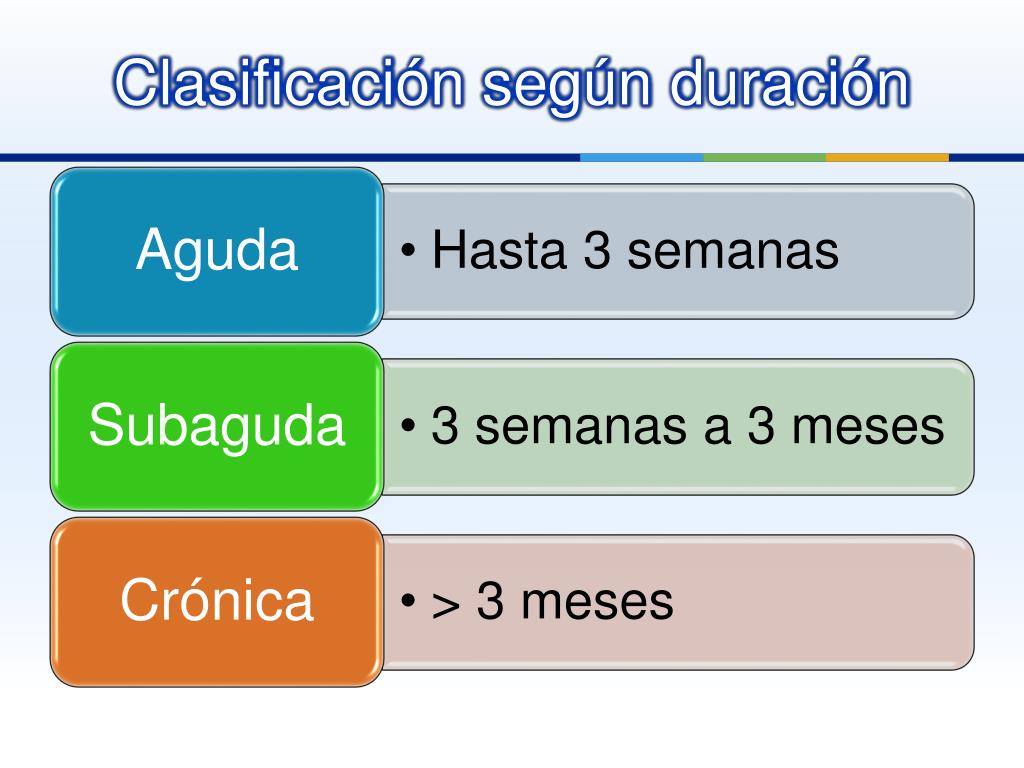 Clasificación según duración

Aguda
• Hasta 3 semanas

Subaguda
• 3 semanas a 3 meses

Crónica
• > 3 meses